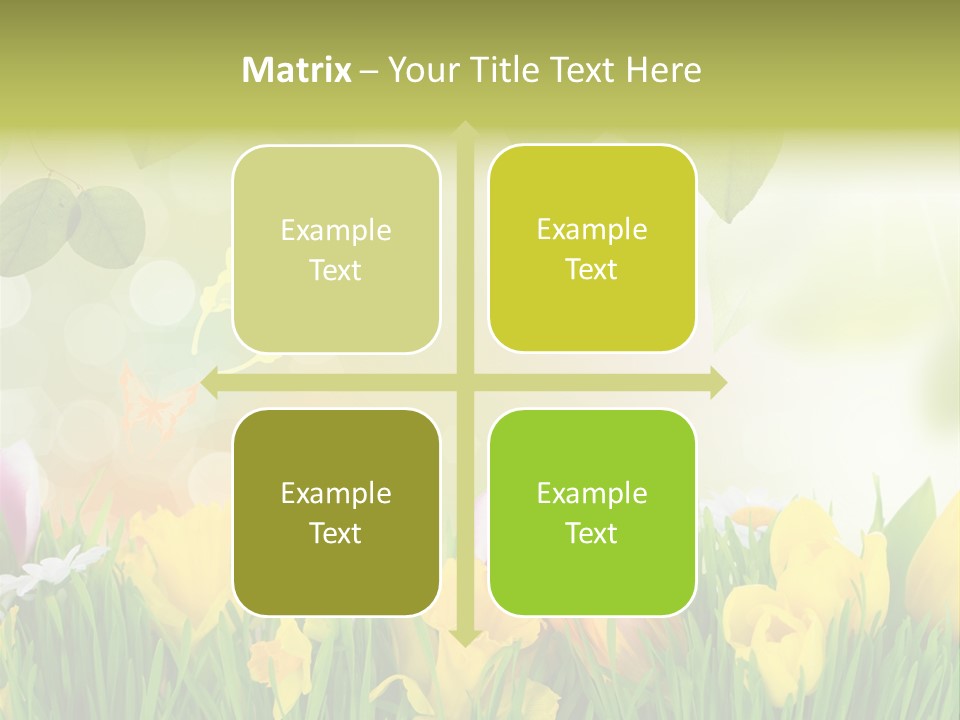 Matrix – Your Title Text Here

Example Text

Example Text

Example Text

Example Text